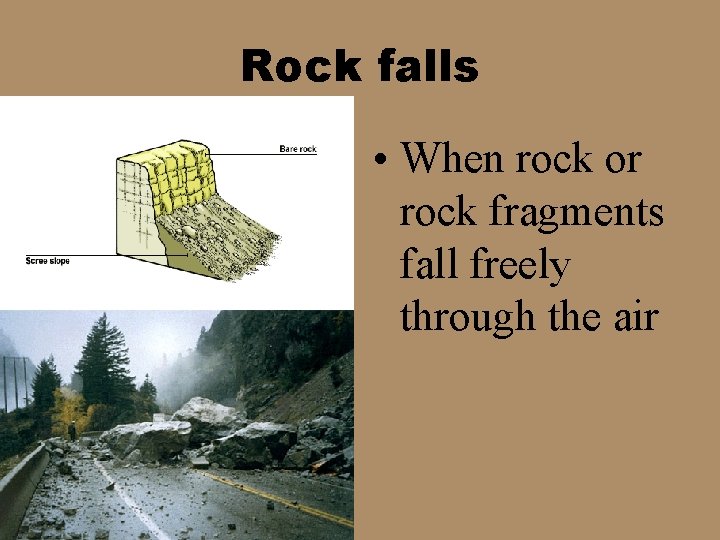 Rock falls

Bare rock

Scree slope

• When rock or rock fragments fall freely through the air